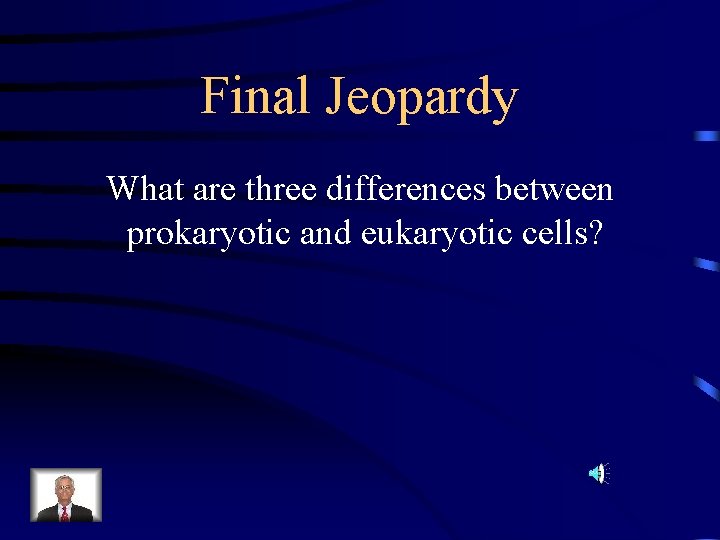 Final Jeopardy

What are three differences between prokaryotic and eukaryotic cells?